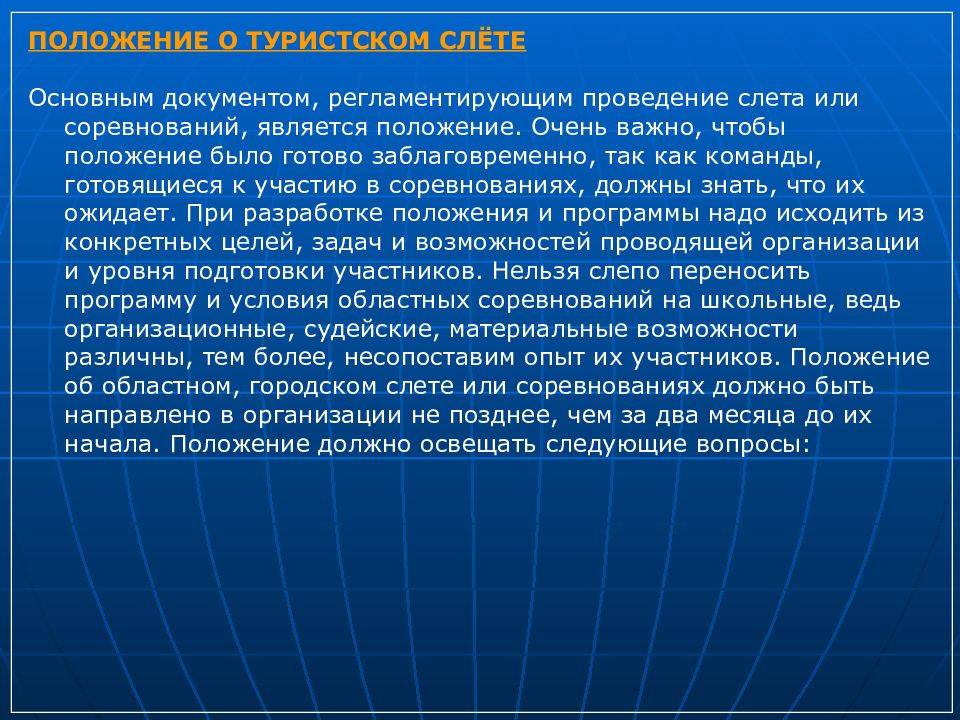 ПОЛОЖЕНИЕ О ТУРИСТСКОМ СЛЁТЕ

Основным документом, регламентирующим проведение слета или соревнований, является положение. Очень важно, чтобы положение было готово заблаговременно, так как команды, готовящиеся к участию в соревнованиях, должны знать, что их ожидает. При разработке положения и программы надо исходить из конкретных целей, задач и возможностей проводящей организации и уровня подготовки участников. Нельзя слепо переносить программу и условия областных соревнований на школьные, ведь организационные, судейские, материальные возможности различны, тем более, несопоставим опыт их участников. Положение об областном, городском слете или соревнованиях должно быть направлено в организации не позднее, чем за два месяца до их начала. Положение должно освещать следующие вопросы: